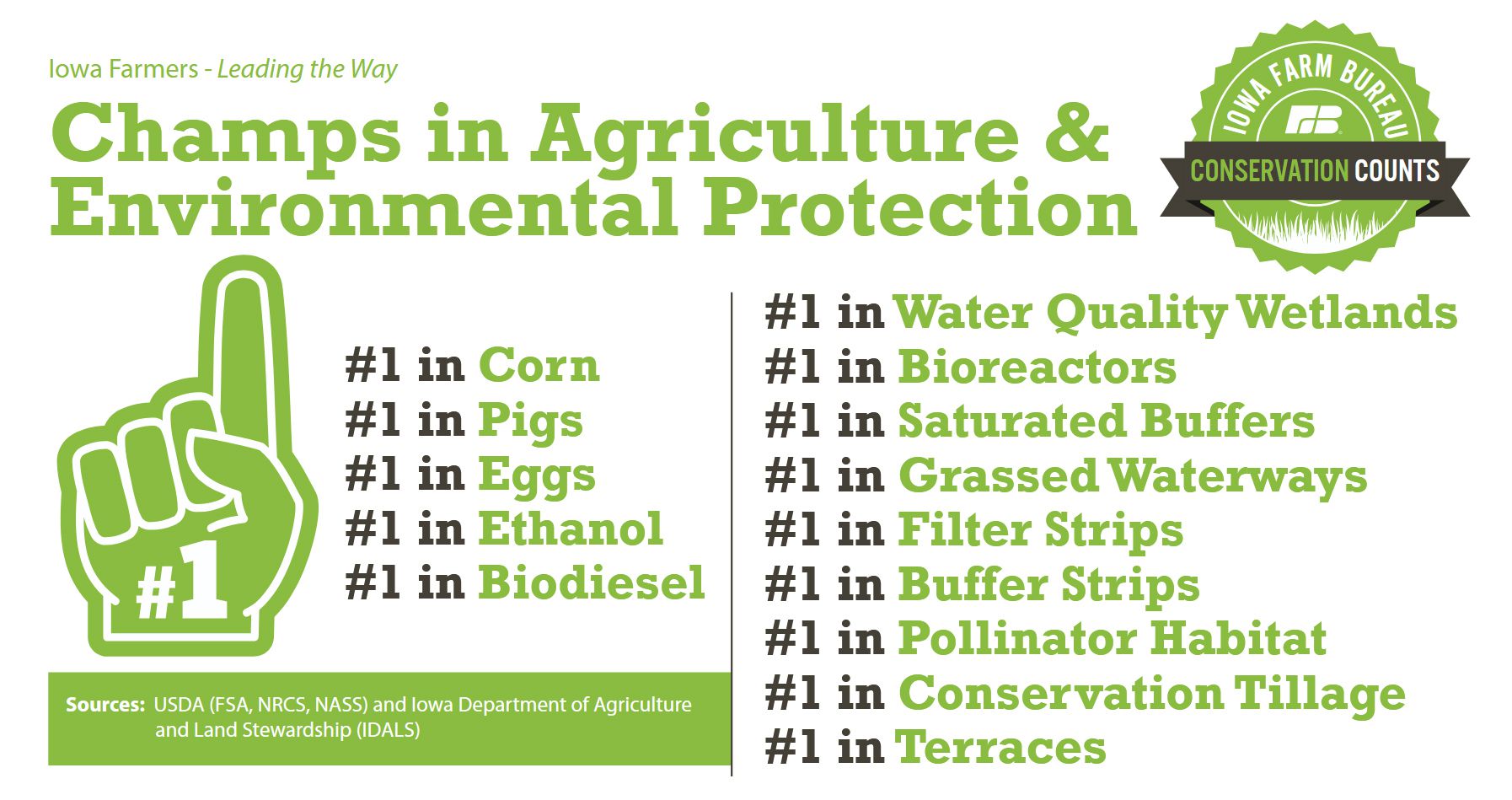 Iowa Farmers - Leading the Way

Champs in Agriculture & Environmental Protection

IOWA FARM BUREAU
FB
CONSERVATION COUNTS

#1

#1 in Corn
#1 in Pigs
#1 in Eggs
#1 in Ethanol
#1 in Biodiesel

Sources: USDA (FSA, NRCS, NASS) and Iowa Department of Agriculture and Land Stewardship (IDALS)

#1 in Water Quality Wetlands
#1 in Bioreactors
#1 in Saturated Buffers
#1 in Grassed Waterways
#1 in Filter Strips
#1 in Buffer Strips
#1 in Pollinator Habitat
#1 in Conservation Tillage
#1 in Terraces